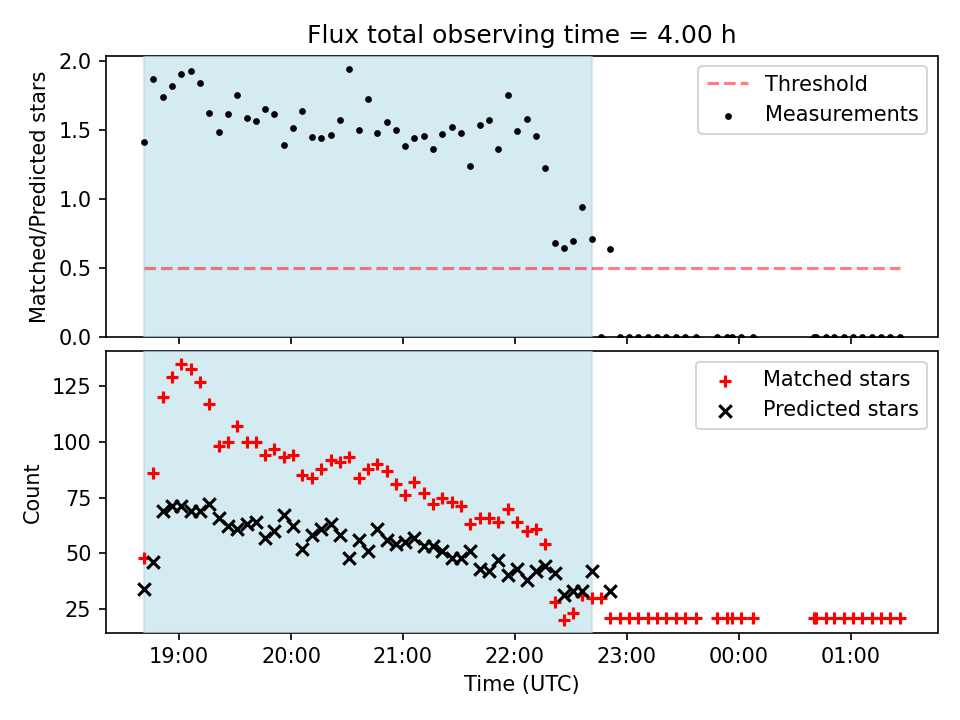 Flux total observing time = 4.00 h

Matched/Predicted stars

2.0
1.5
1.0
0.5
0.0

Threshold
Measurements

Count

125
100
75
50
25

Matched stars
Predicted stars

19:00
20:00
21:00
22:00
23:00
00:00
01:00

Time (UTC)